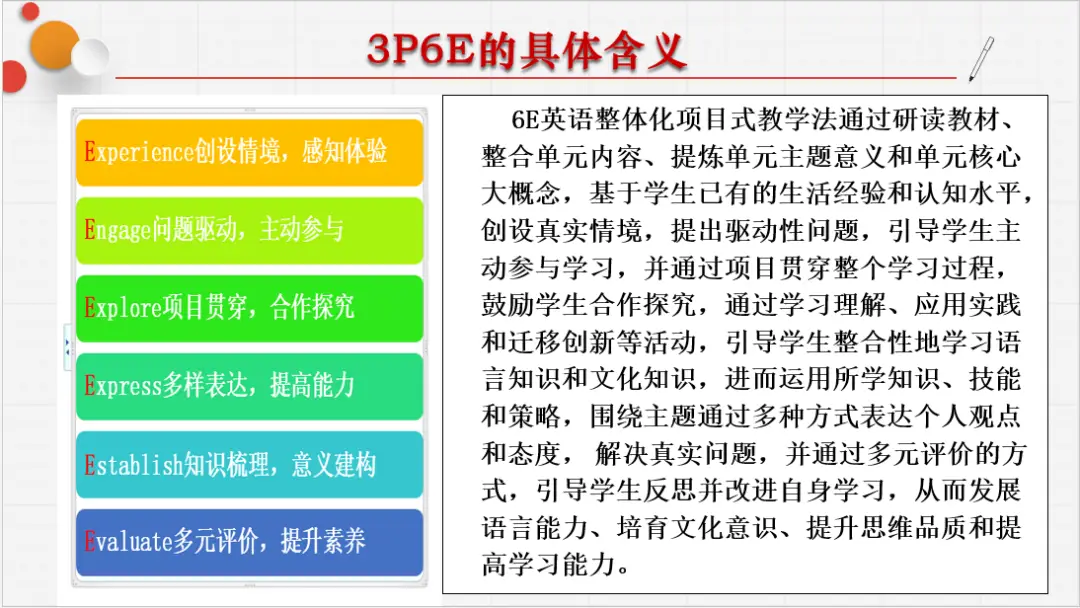 3P6E的具体含义

Experience创设情境，感知体验

Engage问题驱动，主动参与

Explore项目贯穿，合作探究

Express多样表达，提高能力

Establish知识梳理，意义建构

Evaluate多元评价，提升素养

6E英语整体化项目式教学法通过研读教材、整合单元内容、提炼单元主题意义和单元核心大概念，基于学生已有的生活经验和认知水平，创设真实情境，提出驱动性问题，引导学生主动参与学习，并通过项目贯穿整个学习过程，鼓励学生合作探究，通过学习理解、应用实践和迁移创新等活动，引导学生整合性地学习语言知识和文化知识，进而运用所学知识、技能和策略，围绕主题通过多种方式表达个人观点和态度， 解决真实问题，并通过多元评价的方式，引导学生反思并改进自身学习，从而发展语言能力、培育文化意识、提升思维品质和提高学习能力。